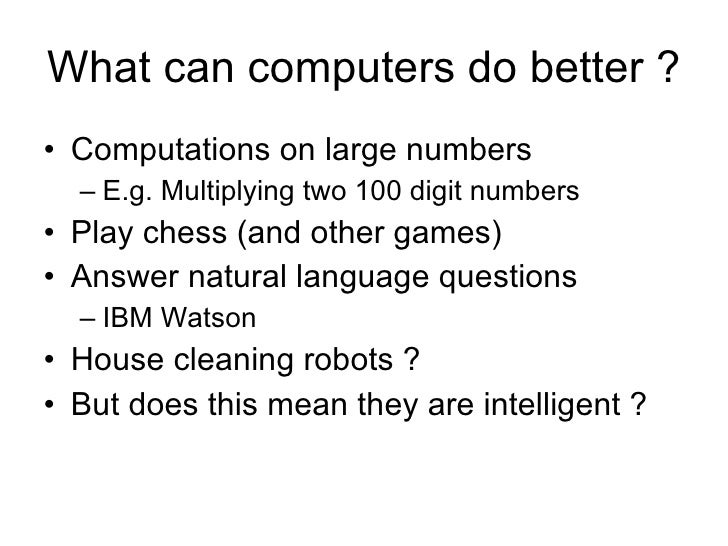 What can computers do better ?

• Computations on large numbers
– E.g. Multiplying two 100 digit numbers
• Play chess (and other games)
• Answer natural language questions
– IBM Watson
• House cleaning robots ?
• But does this mean they are intelligent ?